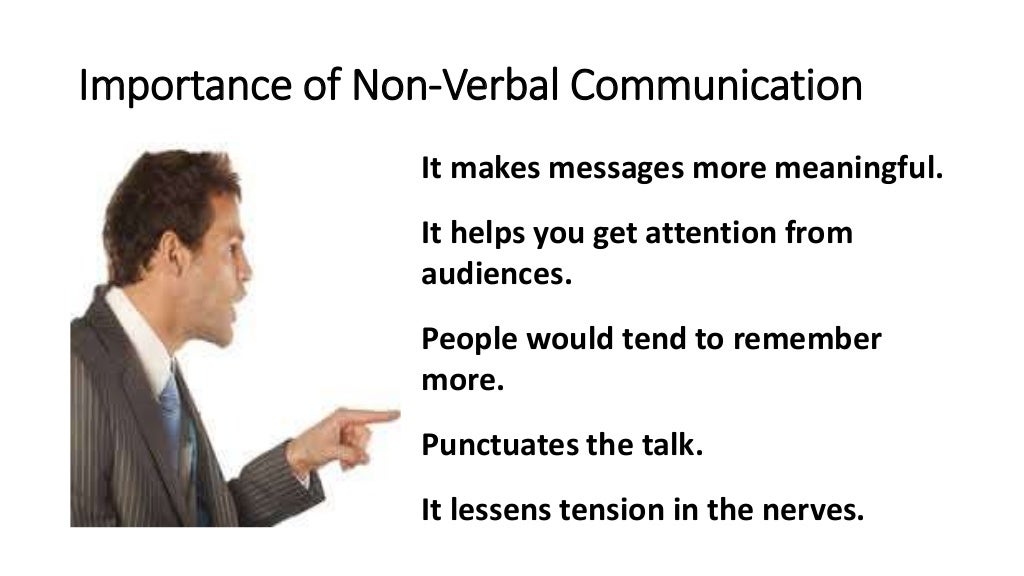 Importance of Non-Verbal Communication

It makes messages more meaningful.

It helps you get attention from audiences.

People would tend to remember more.

Punctuates the talk.

It lessens tension in the nerves.